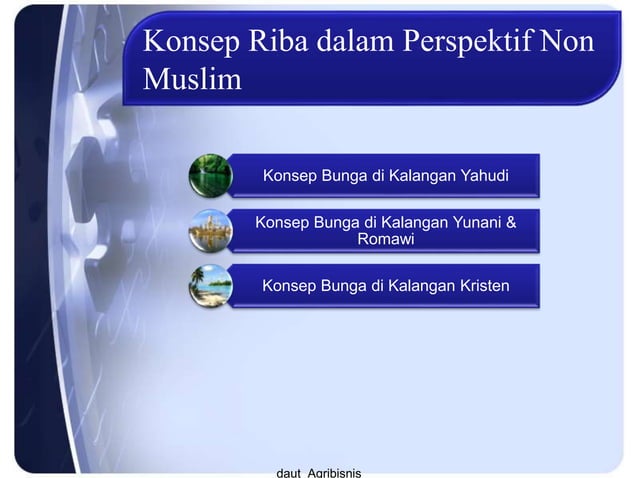 Konsep Riba dalam Perspektif Non Muslim

Konsep Bunga di Kalangan Yahudi

Konsep Bunga di Kalangan Yunani & Romawi

Konsep Bunga di Kalangan Kristen

daut Agribisnis